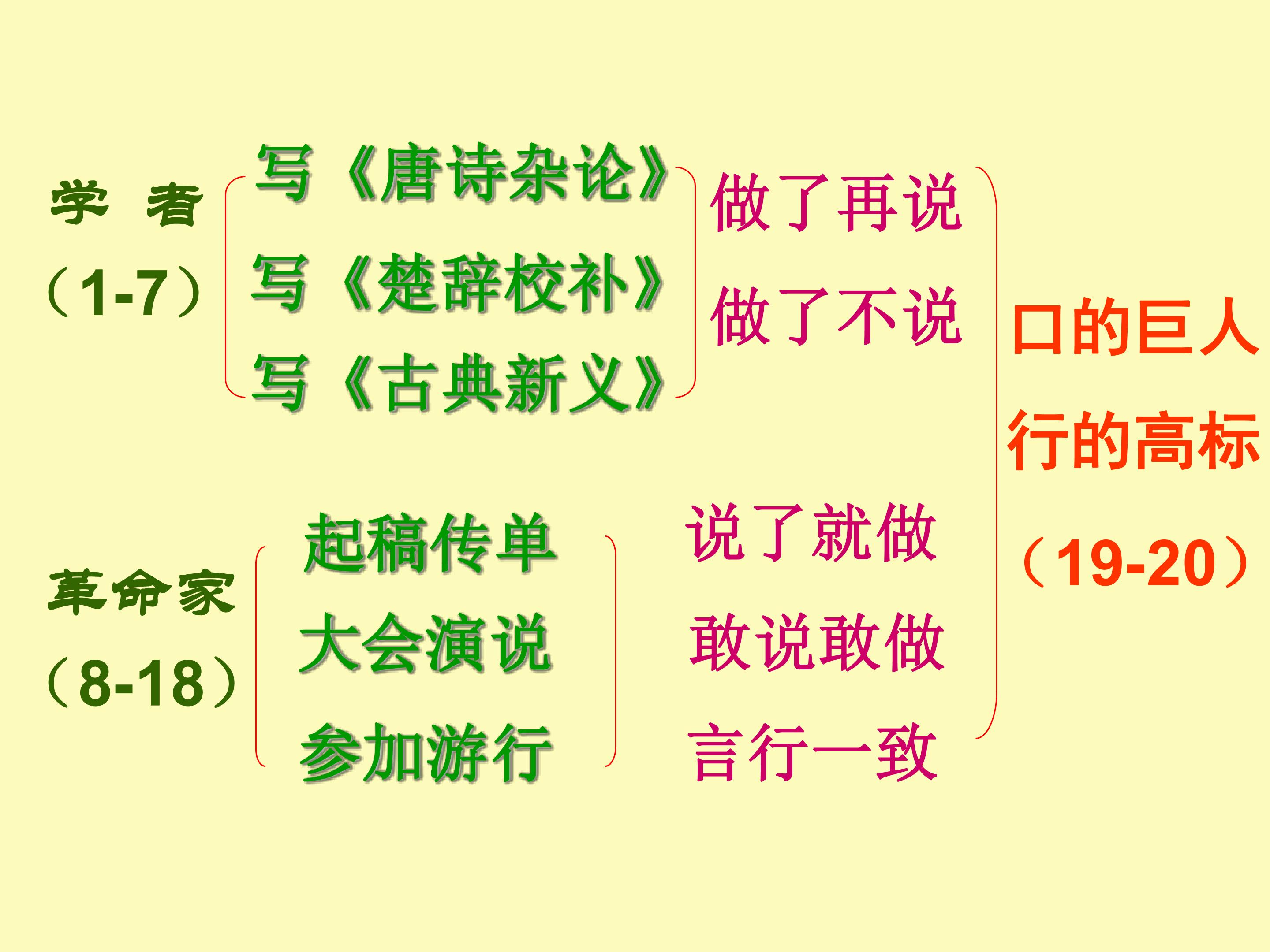 学 者
（1-7）

写《唐诗杂论》
写《楚辞校补》
写《古典新义》

做了再说
做了不说

革命家
（8-18）

起稿传单
大会演说
参加游行

说了就做
敢说敢做
言行一致

口的巨人
行的高标
（19-20）